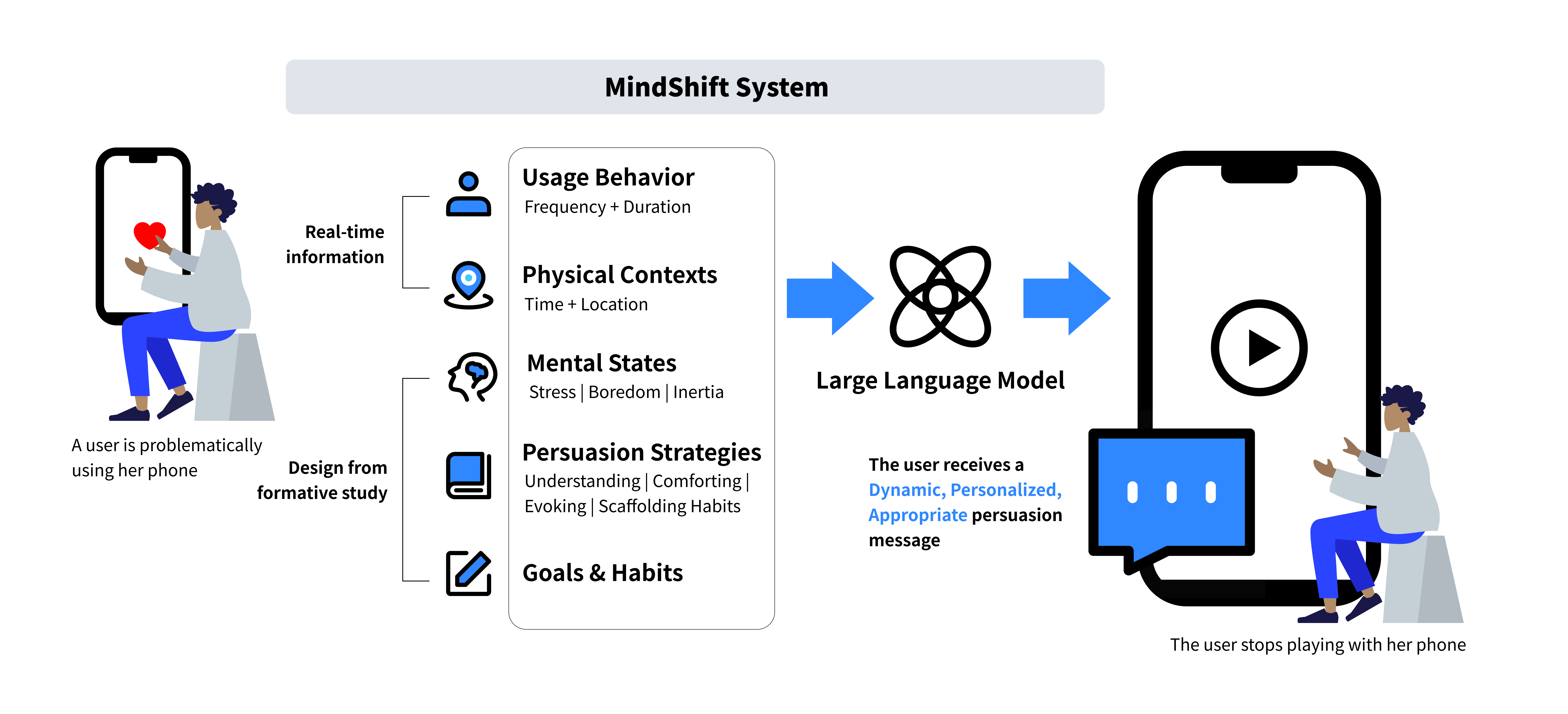 MindShift System

A user is problematically using her phone

Real-time information

Design from formative study

Usage Behavior
Frequency + Duration

Physical Contexts
Time + Location

Mental States
Stress | Boredom | Inertia

Persuasion Strategies
Understanding | Comforting | Evoking | Scaffolding Habits

Goals & Habits

Large Language Model

The user receives a Dynamic, Personalized, Appropriate persuasion message

The user stops playing with her phone